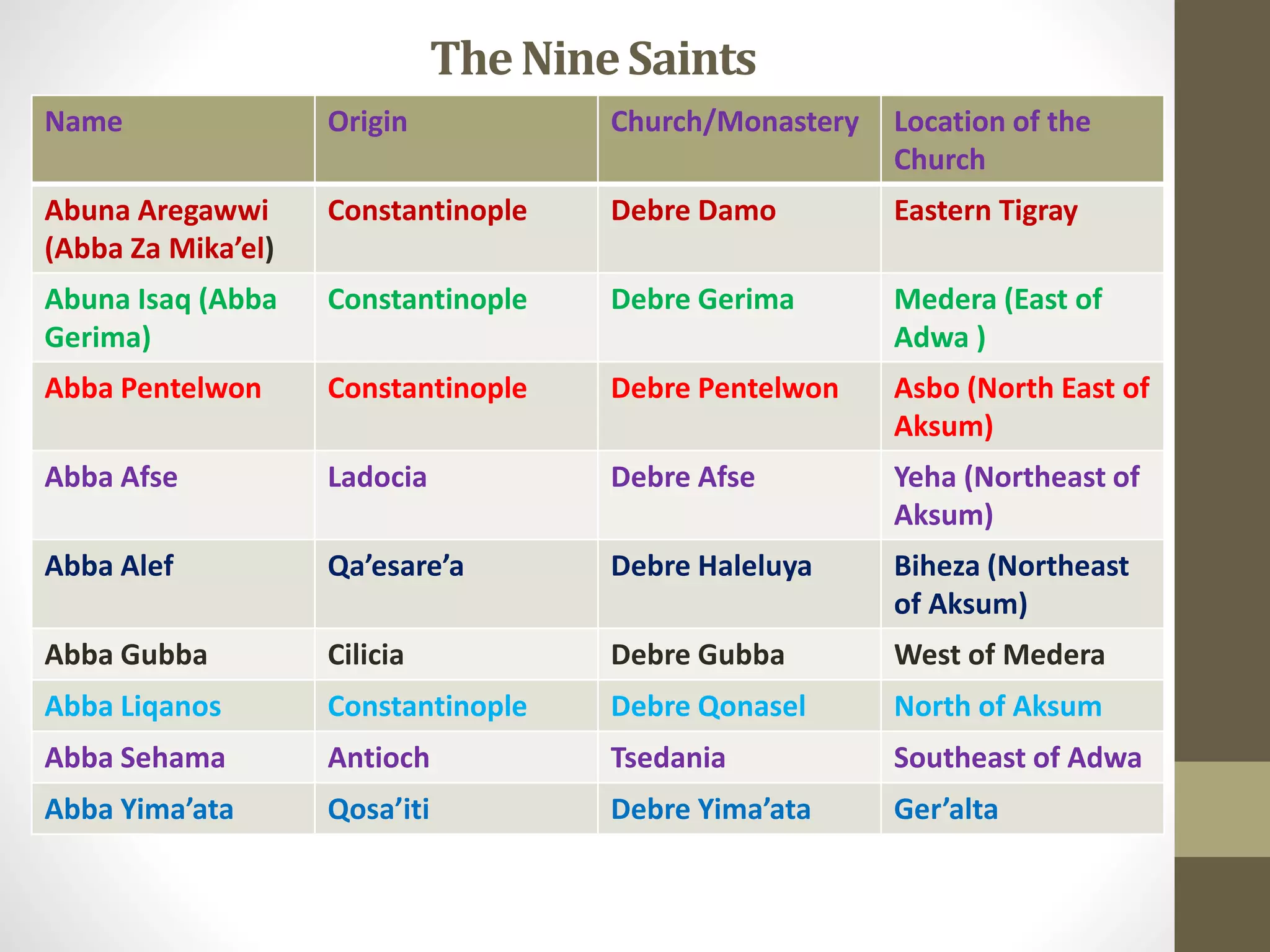 The Nine Saints

| Name | Origin | Church/Monastery | Location of the Church |
|---|---|---|---|
| Abuna Aregawwi (Abba Za Mika’el) | Constantinople | Debre Damo | Eastern Tigray |
| Abuna Isaq (Abba Gerima) | Constantinople | Debre Gerima | Medera (East of Adwa ) |
| Abba Pentelwon | Constantinople | Debre Pentelwon | Asbo (North East of Aksum) |
| Abba Afse | Ladocia | Debre Afse | Yeha (Northeast of Aksum) |
| Abba Alef | Qa’esare’a | Debre Haleluya | Biheza (Northeast of Aksum) |
| Abba Gubba | Cilicia | Debre Gubba | West of Medera |
| Abba Liqanos | Constantinople | Debre Qonasel | North of Aksum |
| Abba Sehama | Antioch | Tsedania | Southeast of Adwa |
| Abba Yima’ata | Qosa’iti | Debre Yima’ata | Ger’alta |